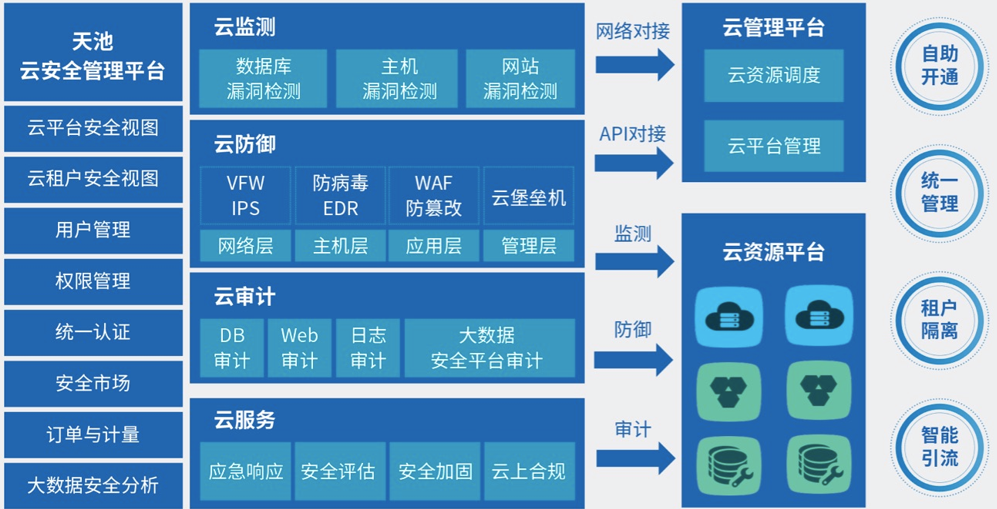 天池
云安全管理平台

云平台安全视图

云租户安全视图

用户管理

权限管理

统一认证

安全市场

订单与计量

大数据安全分析

云监测

数据库
漏洞检测

主机
漏洞检测

网站
漏洞检测

云防御

VFW
IPS

防病毒
EDR

WAF
防篡改

云堡垒机

网络层

主机层

应用层

管理层

云审计

DB
审计

Web
审计

日志
审计

大数据
安全平台审计

云服务

应急响应

安全评估

安全加固

云上合规

网络对接

API对接

监测

防御

审计

云管理平台

云资源调度

云平台管理

云资源平台

自助
开通

统一
管理

租户
隔离

智能
引流